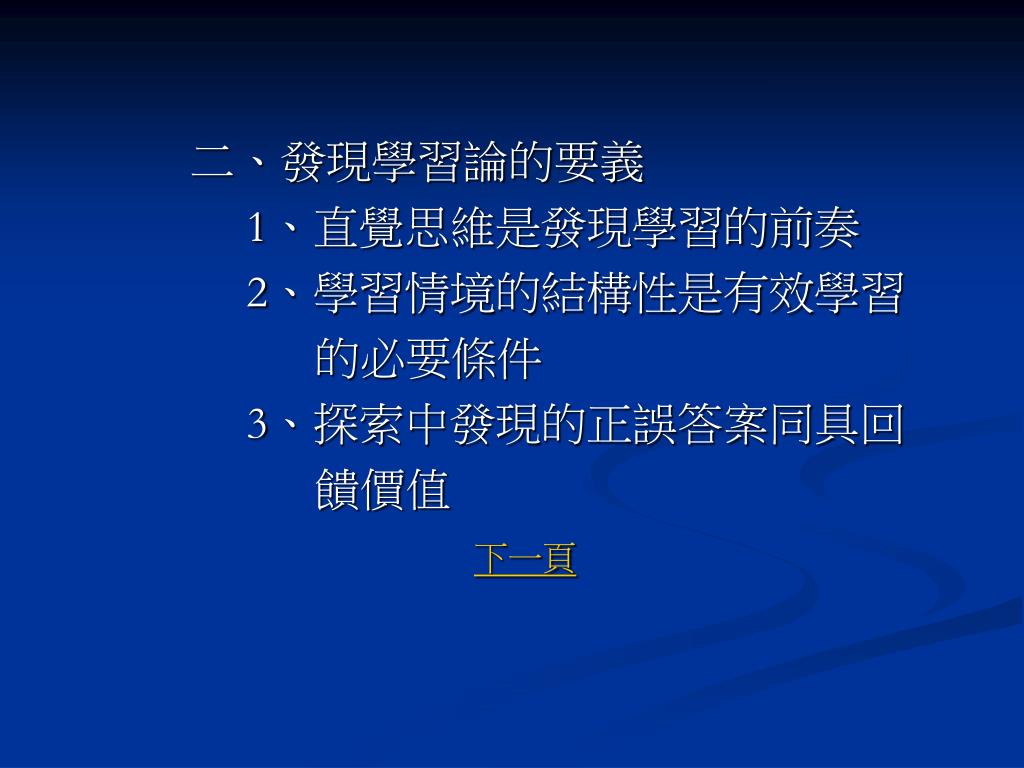 二、發現學習論的要義

1、直覺思維是發現學習的前奏

2、學習情境的結構性是有效學習的必要條件

3、探索中發現的正誤答案同具回饋價值

下一頁